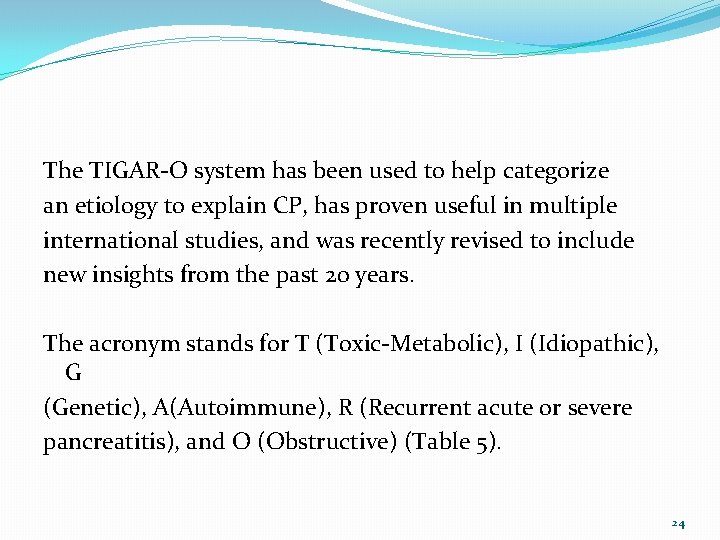 The TIGAR-O system has been used to help categorize an etiology to explain CP, has proven useful in multiple international studies, and was recently revised to include new insights from the past 20 years.

The acronym stands for T (Toxic-Metabolic), I (Idiopathic), G
(Genetic), A(Autoimmune), R (Recurrent acute or severe pancreatitis), and O (Obstructive) (Table 5).

24